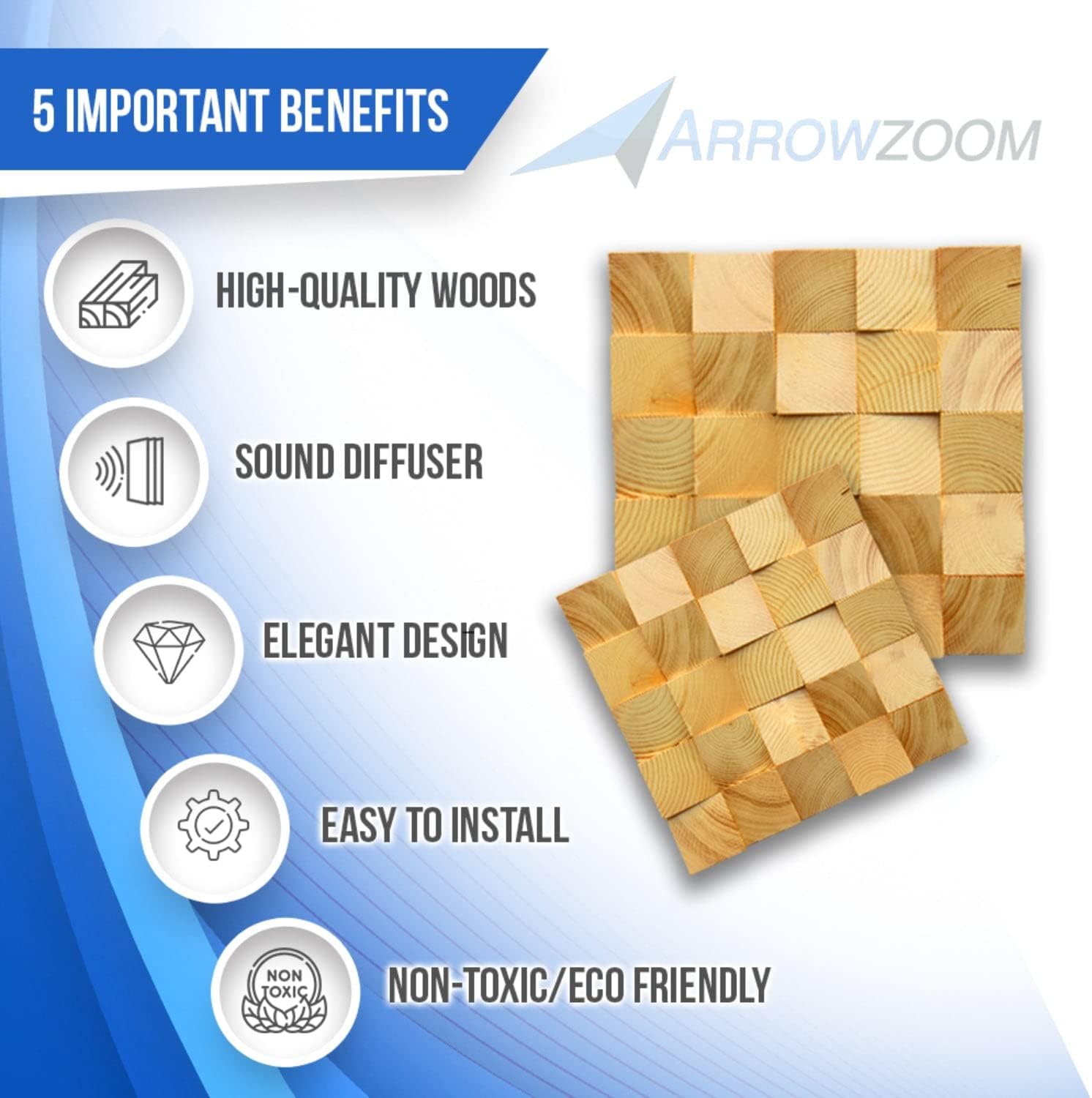 5 IMPORTANT BENEFITS

ARROWZOOM

HIGH-QUALITY WOODS

SOUND DIFFUSER

ELEGANT DESIGN

EASY TO INSTALL

NON TOXIC

NON-TOXIC/ECO FRIENDLY